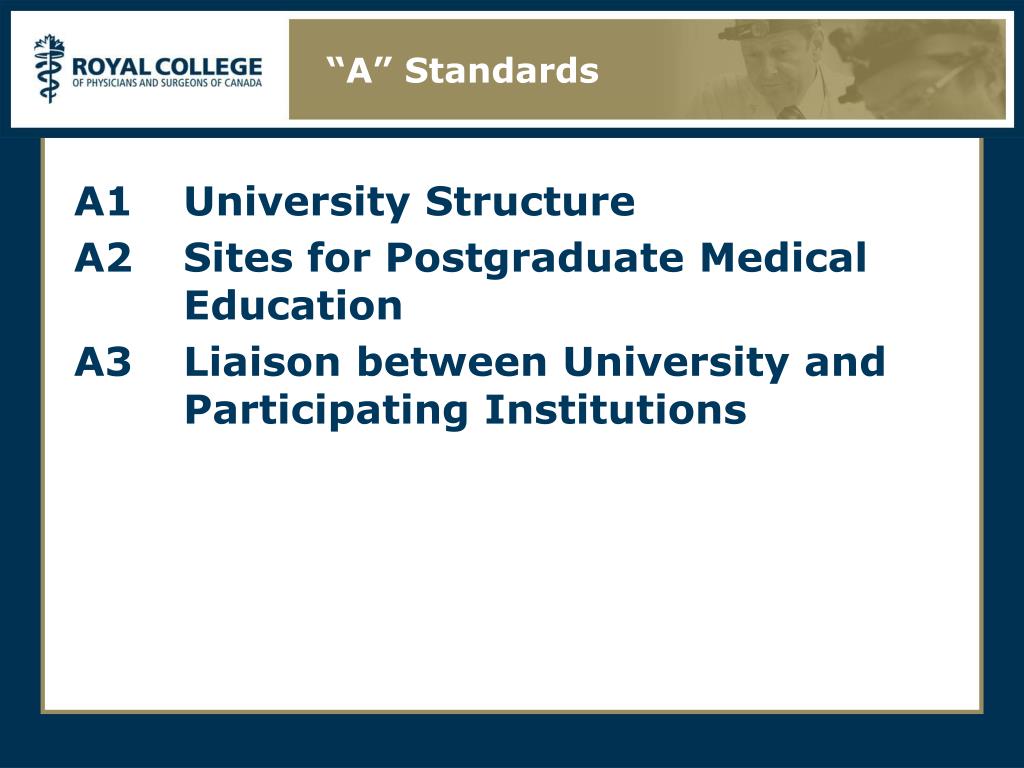 ROYAL COLLEGE
OF PHYSICIANS AND SURGEONS OF CANADA

“A” Standards

A1 University Structure
A2 Sites for Postgraduate Medical Education
A3 Liaison between University and Participating Institutions